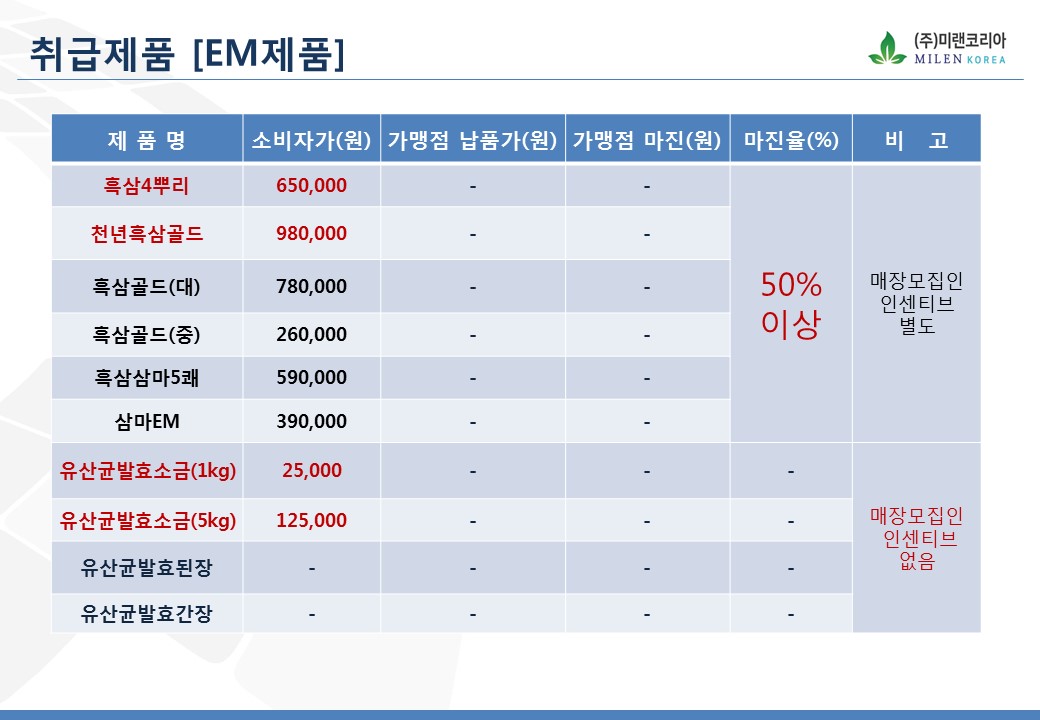 취급제품 [EM제품]

(주)미랜코리아
MILEN KOREA

| 제 품 명 | 소비자가(원) | 가맹점 납품가(원) | 가맹점 마진(원) | 마진율(%) | 비 고 |
|---|---|---|---|---|---|
| 흑삼4뿌리 | 650,000 | - | - | 50% 이상 | 매장모집인 인센티브 별도 |
| 천년흑삼골드 | 980,000 | - | - | | |
| 흑삼골드(대) | 780,000 | - | - | | |
| 흑삼골드(중) | 260,000 | - | - | | |
| 흑삼삼마5쾌 | 590,000 | - | - | | |
| 삼마EM | 390,000 | - | - | | |
| 유산균발효소금(1kg) | 25,000 | - | - | - | 매장모집인 인센티브 없음 |
| 유산균발효소금(5kg) | 125,000 | - | - | - | |
| 유산균발효된장 | - | - | - | - | |
| 유산균발효간장 | - | - | - | - | |